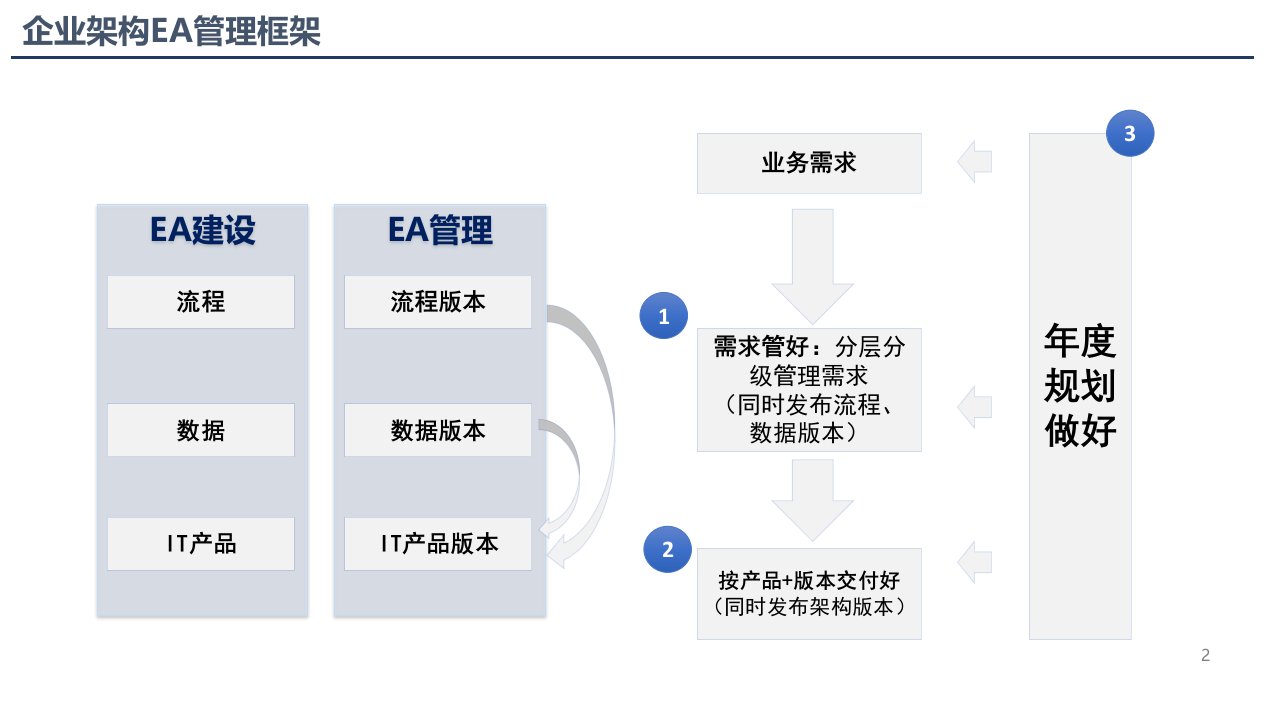 企业架构EA管理框架

EA建设

流程

数据

IT产品

EA管理

流程版本

数据版本

IT产品版本

业务需求

1

需求管好：分层分级管理需求（同时发布流程、数据版本）

2

按产品+版本交付好（同时发布架构版本）

3

年度规划做好

2